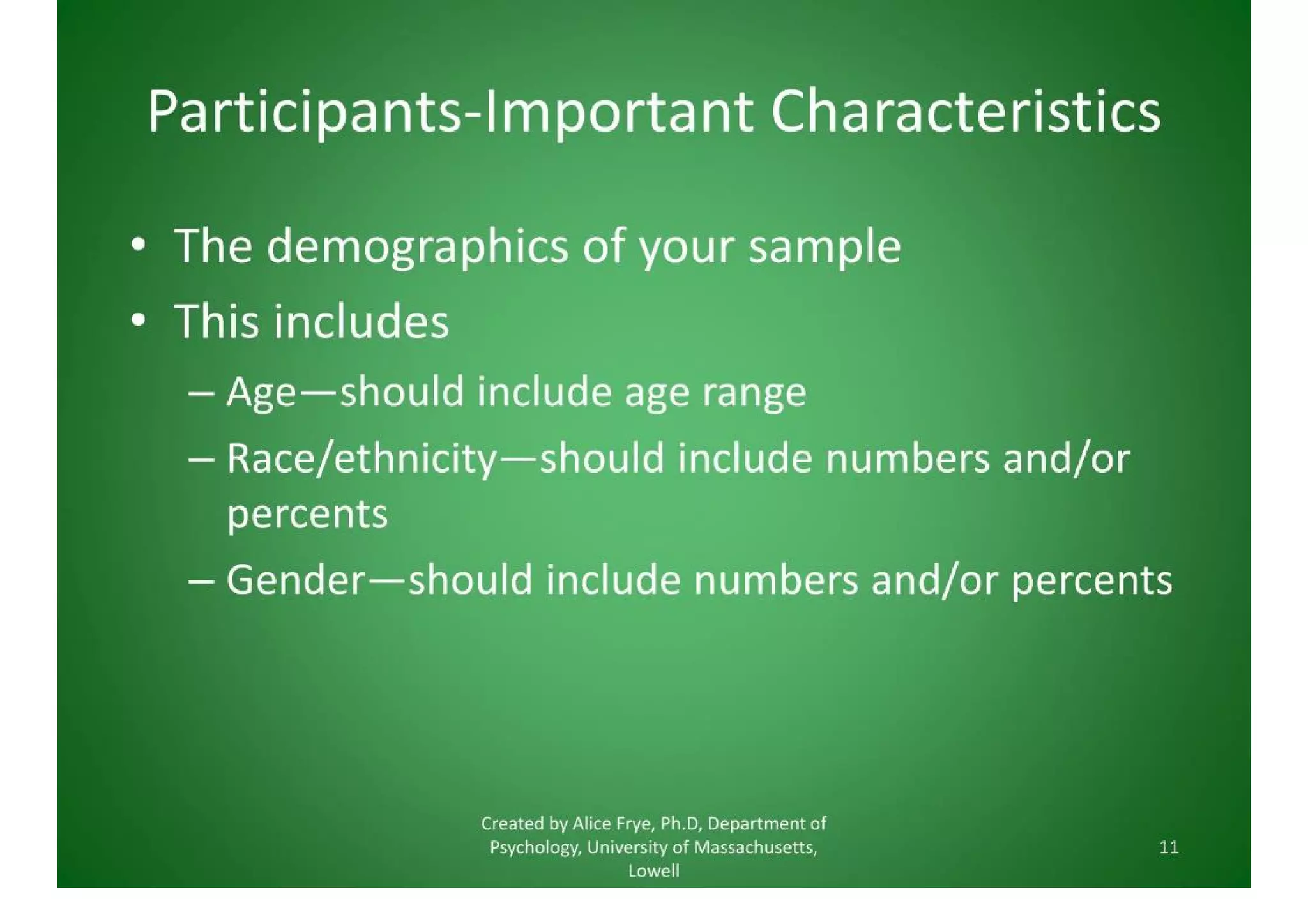 Participants-Important Characteristics

• The demographics of your sample
• This includes
– Age—should include age range
– Race/ethnicity—should include numbers and/or percents
– Gender—should include numbers and/or percents

Created by Alice Frye, Ph.D, Department of Psychology, University of Massachusetts, Lowell

11